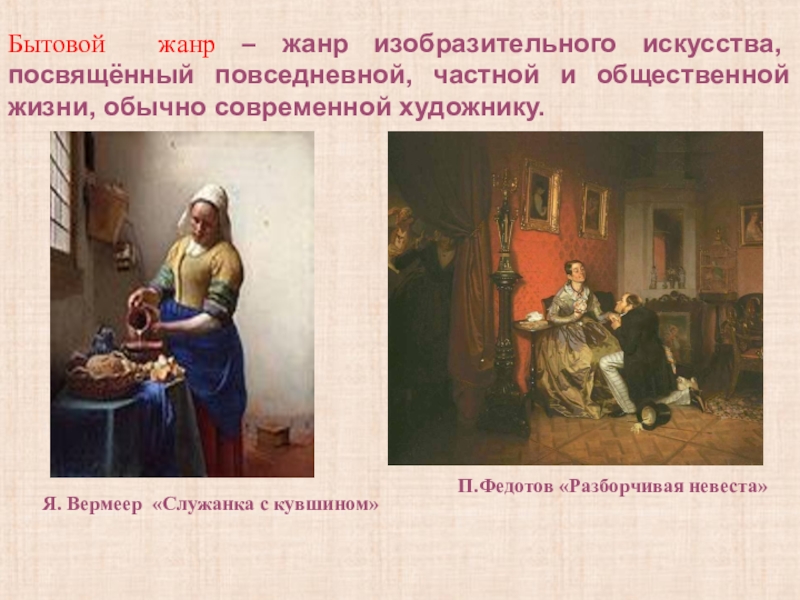 Бытовой жанр – жанр изобразительного искусства, посвящённый повседневной, частной и общественной жизни, обычно современной художнику.

Я. Вермеер «Служанка с кувшином»

П.Федотов «Разборчивая невеста»